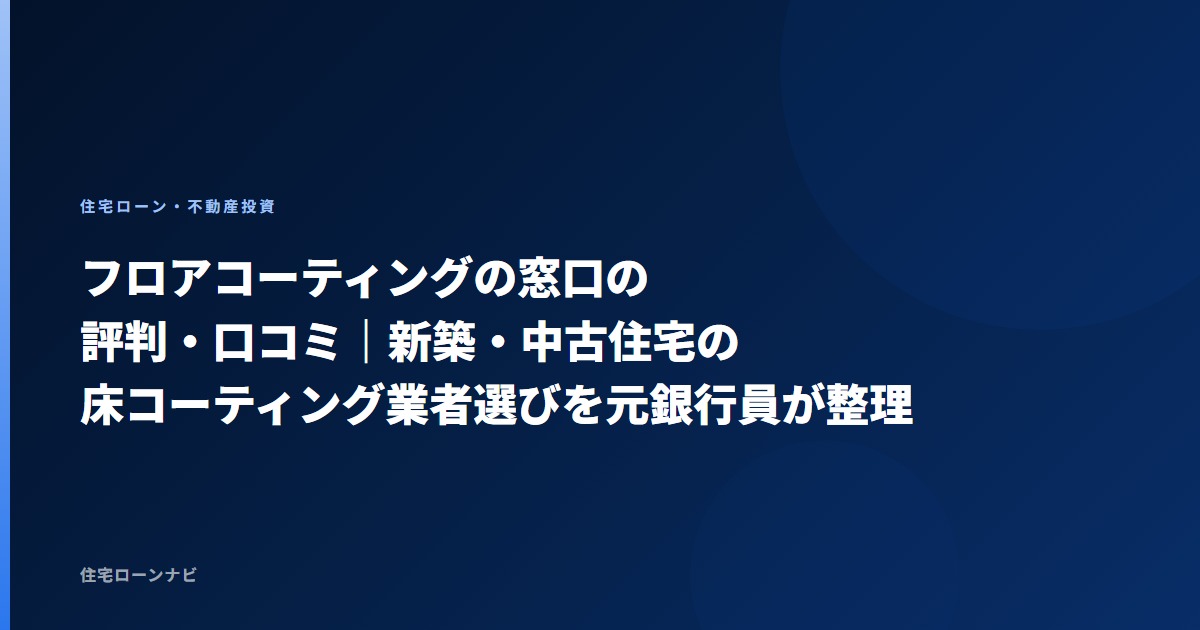 住宅ローン・不動産投資

フロアコーティングの窓口の
評判・口コミ｜新築・中古住宅の
床コーティング業者選びを元銀行員が整理

住宅ローンナビ